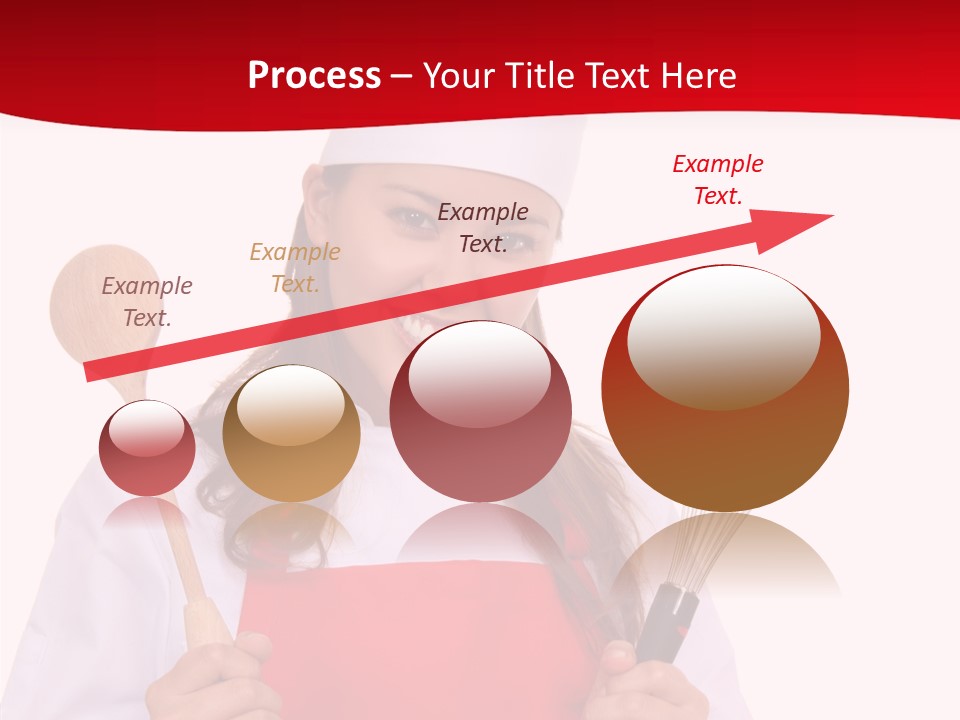 Process – Your Title Text Here

Example Text.

Example Text.

Example Text.

Example Text.